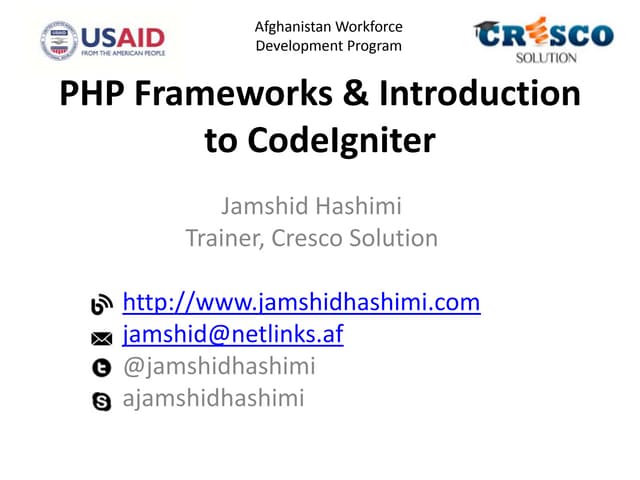 USAID
FROM THE AMERICAN PEOPLE

Afghanistan Workforce Development Program

CRESCO
SOLUTION

PHP Frameworks & Introduction to CodeIgniter

Jamshid Hashimi
Trainer, Cresco Solution

http://www.jamshidhashimi.com
jamshid@netlinks.af
@jamshidhashimi
ajamshidhashimi